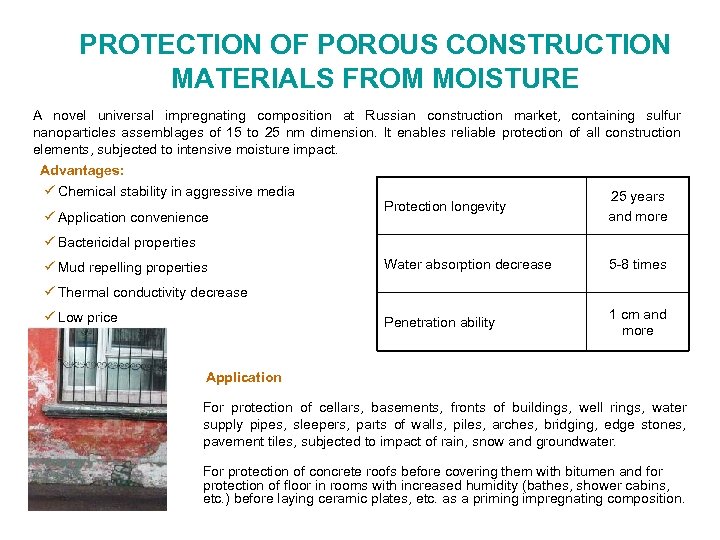 PROTECTION OF POROUS CONSTRUCTION MATERIALS FROM MOISTURE

A novel universal impregnating composition at Russian construction market, containing sulfur nanoparticles assemblages of 15 to 25 nm dimension. It enables reliable protection of all construction elements, subjected to intensive moisture impact.

Advantages:
✓ Chemical stability in aggressive media
✓ Application convenience
✓ Bactericidal properties
✓ Mud repelling properties
✓ Thermal conductivity decrease
✓ Low price

| Protection longevity | 25 years and more |
|---|---|
| Water absorption decrease | 5-8 times |
| Penetration ability | 1 cm and more |

Application

For protection of cellars, basements, fronts of buildings, well rings, water supply pipes, sleepers, parts of walls, piles, arches, bridging, edge stones, pavement tiles, subjected to impact of rain, snow and groundwater.

For protection of concrete roofs before covering them with bitumen and for protection of floor in rooms with increased humidity (bathes, shower cabins, etc.) before laying ceramic plates, etc. as a priming impregnating composition.